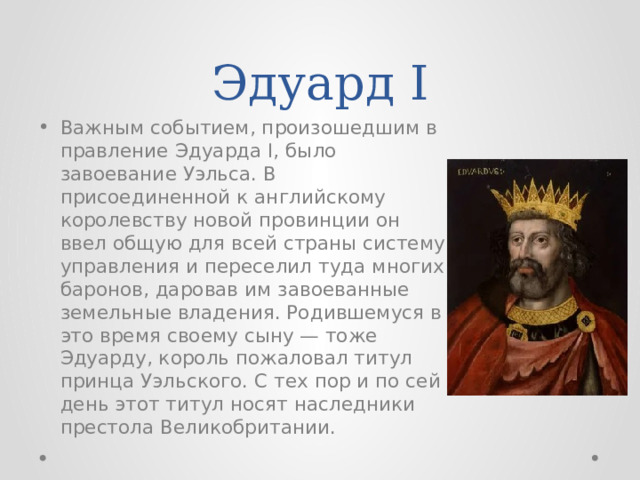 Эдуард I

• Важным событием, произошедшим в правление Эдуарда I, было завоевание Уэльса. В присоединенной к английскому королевству новой провинции он ввел общую для всей страны систему управления и переселил туда многих баронов, даровав им завоеванные земельные владения. Родившемуся в это время своему сыну — тоже Эдуарду, король пожаловал титул принца Уэльского. С тех пор и по сей день этот титул носят наследники престола Великобритании.

EDVARDVS